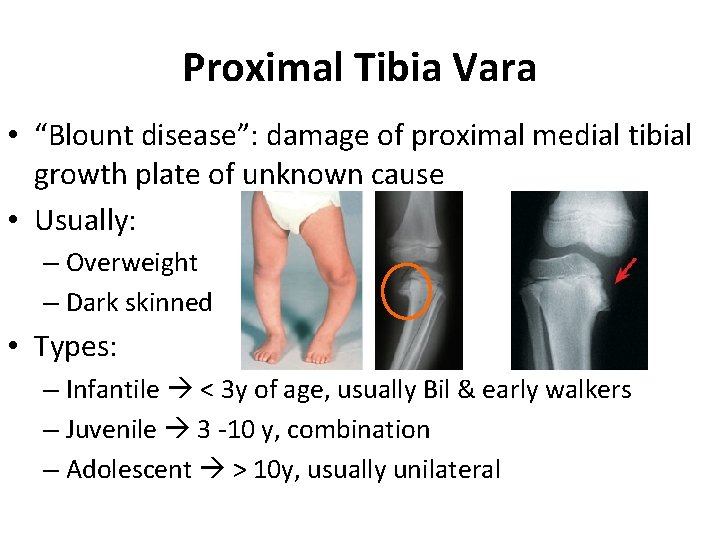 Proximal Tibia Vara

• "Blount disease": damage of proximal medial tibial growth plate of unknown cause
• Usually:
– Overweight
– Dark skinned
• Types:
– Infantile → < 3y of age, usually Bil & early walkers
– Juvenile → 3 -10 y, combination
– Adolescent → > 10y, usually unilateral